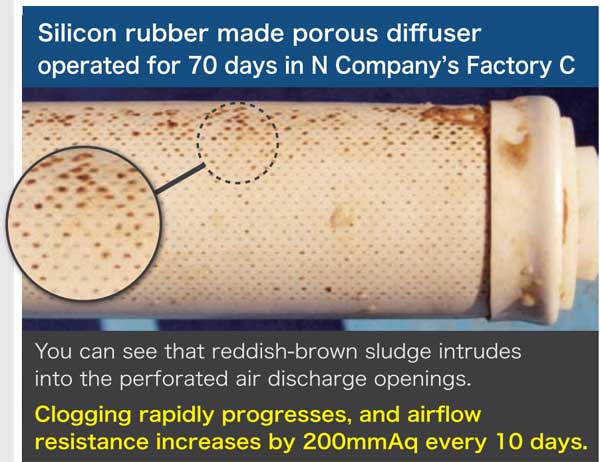 Silicon rubber made porous diffuser operated for 70 days in N Company's Factory C

You can see that reddish-brown sludge intrudes into the perforated air discharge openings.

Clogging rapidly progresses, and airflow resistance increases by 200mmAq every 10 days.